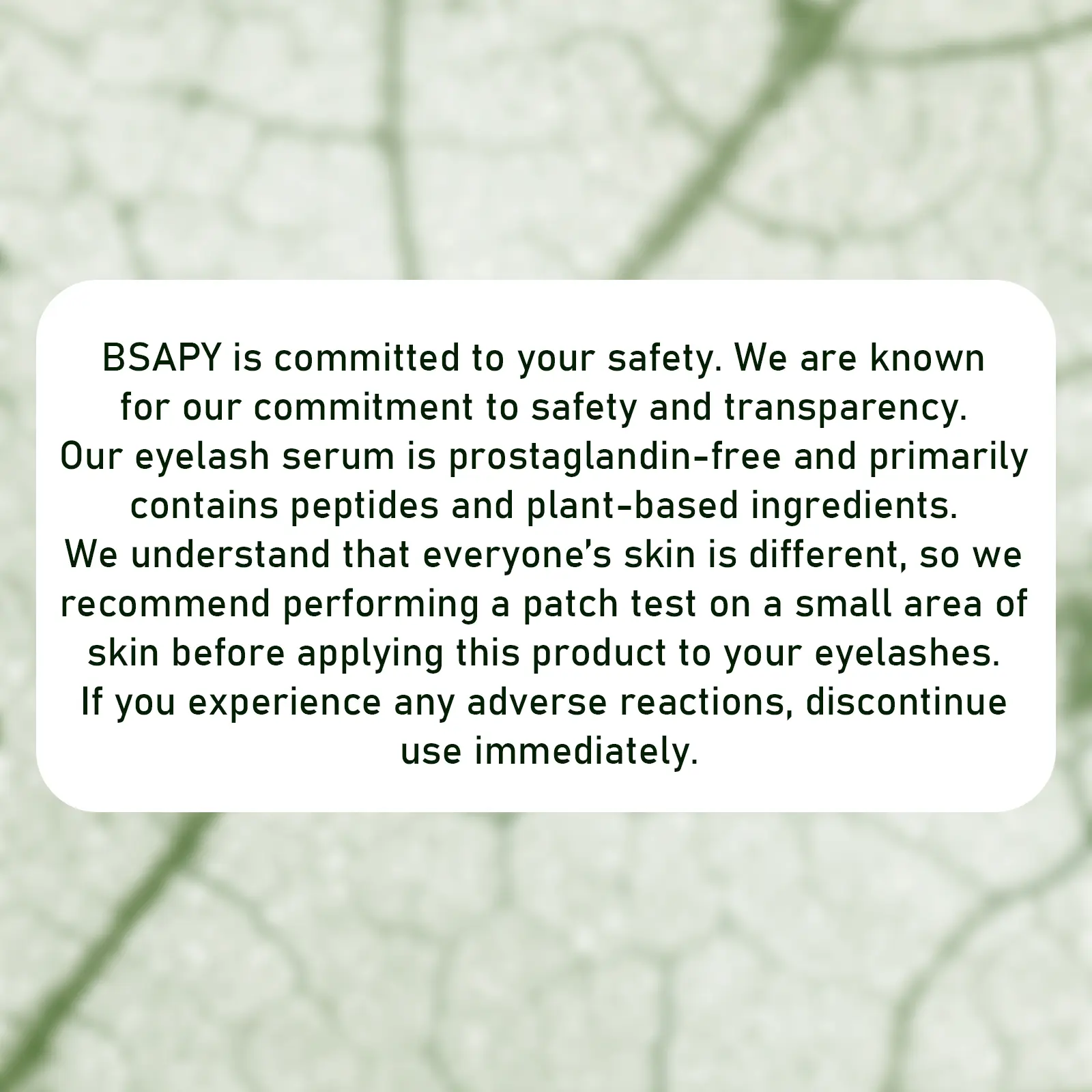 BSAPY is committed to your safety. We are known for our commitment to safety and transparency.
Our eyelash serum is prostaglandin-free and primarily contains peptides and plant-based ingredients.
We understand that everyone's skin is different, so we recommend performing a patch test on a small area of skin before applying this product to your eyelashes.
If you experience any adverse reactions, discontinue use immediately.